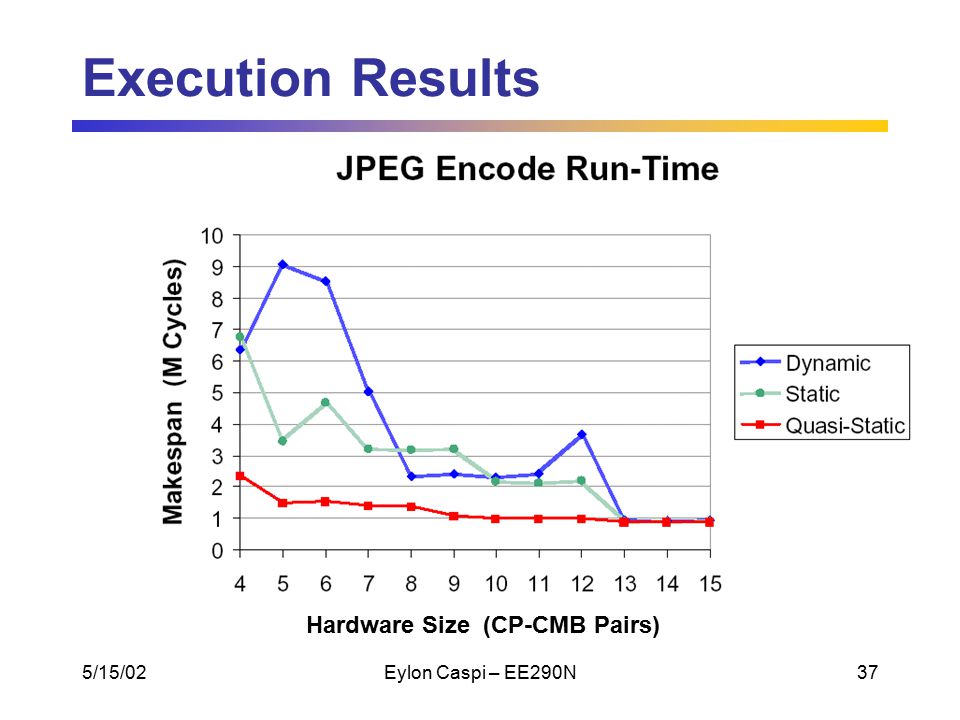 Execution Results

JPEG Encode Run-Time

Makespan (M Cycles)

10
9
8
7
6
5
4
3
2
1
0

4 5 6 7 8 9 10 11 12 13 14 15

Hardware Size (CP-CMB Pairs)

Dynamic
Static
Quasi-Static

5/15/02

Eylon Caspi – EE290N

37